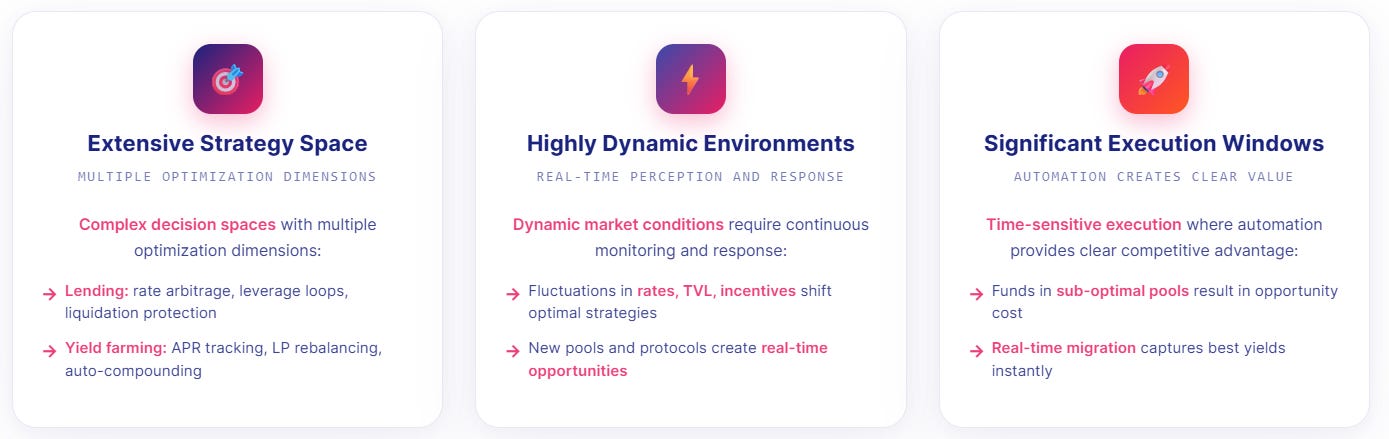 Extensive Strategy Space

MULTIPLE OPTIMIZATION DIMENSIONS

Complex decision spaces with multiple optimization dimensions:

→ Lending: rate arbitrage, leverage loops, liquidation protection

→ Yield farming: APR tracking, LP rebalancing, auto-compounding

Highly Dynamic Environments

REAL-TIME PERCEPTION AND RESPONSE

Dynamic market conditions require continuous monitoring and response:

→ Fluctuations in rates, TVL, incentives shift optimal strategies

→ New pools and protocols create real-time opportunities

Significant Execution Windows

AUTOMATION CREATES CLEAR VALUE

Time-sensitive execution where automation provides clear competitive advantage:

→ Funds in sub-optimal pools result in opportunity cost

→ Real-time migration captures best yields instantly